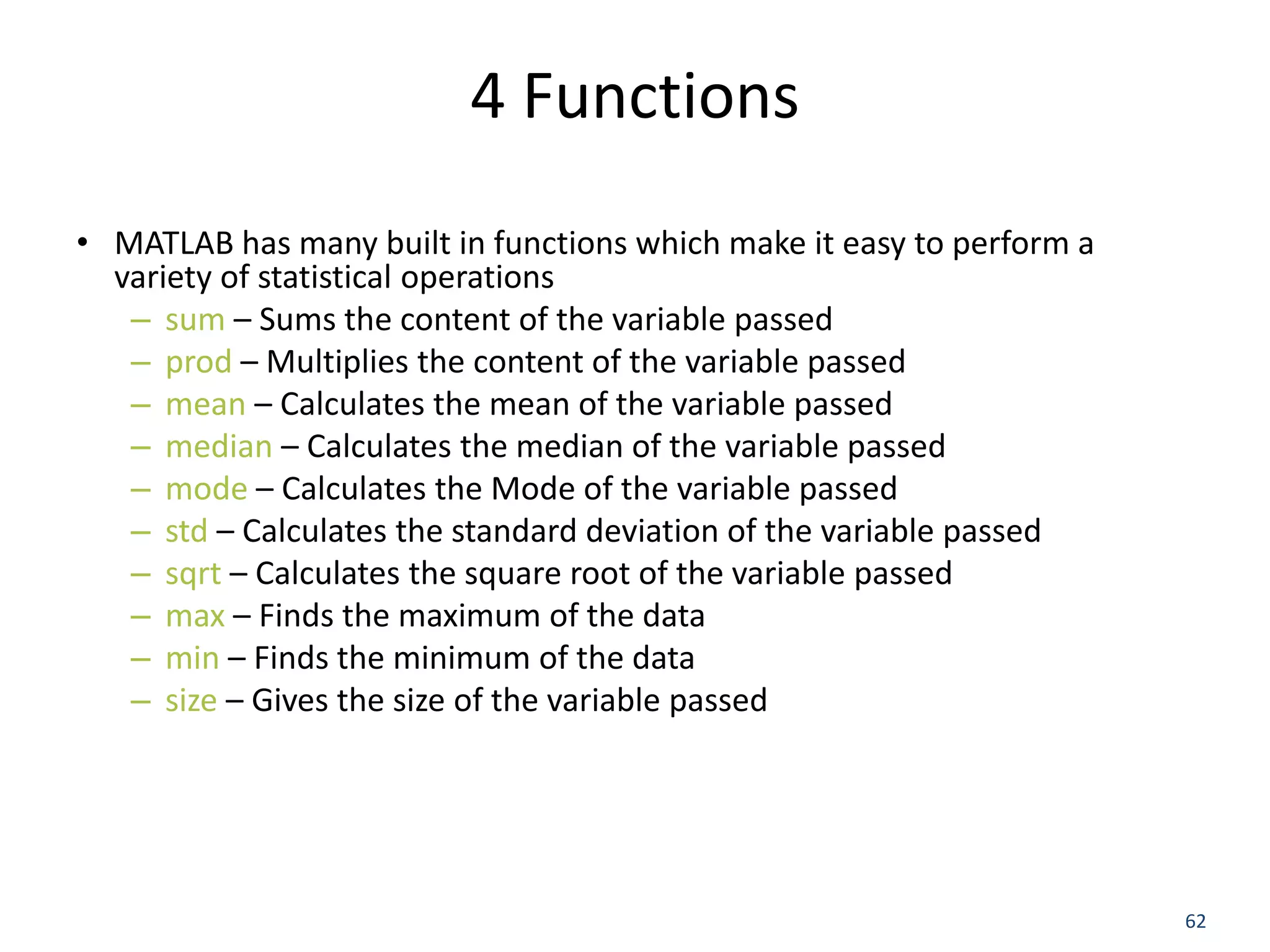 4 Functions

• MATLAB has many built in functions which make it easy to perform a variety of statistical operations
– sum – Sums the content of the variable passed
– prod – Multiplies the content of the variable passed
– mean – Calculates the mean of the variable passed
– median – Calculates the median of the variable passed
– mode – Calculates the Mode of the variable passed
– std – Calculates the standard deviation of the variable passed
– sqrt – Calculates the square root of the variable passed
– max – Finds the maximum of the data
– min – Finds the minimum of the data
– size – Gives the size of the variable passed

62